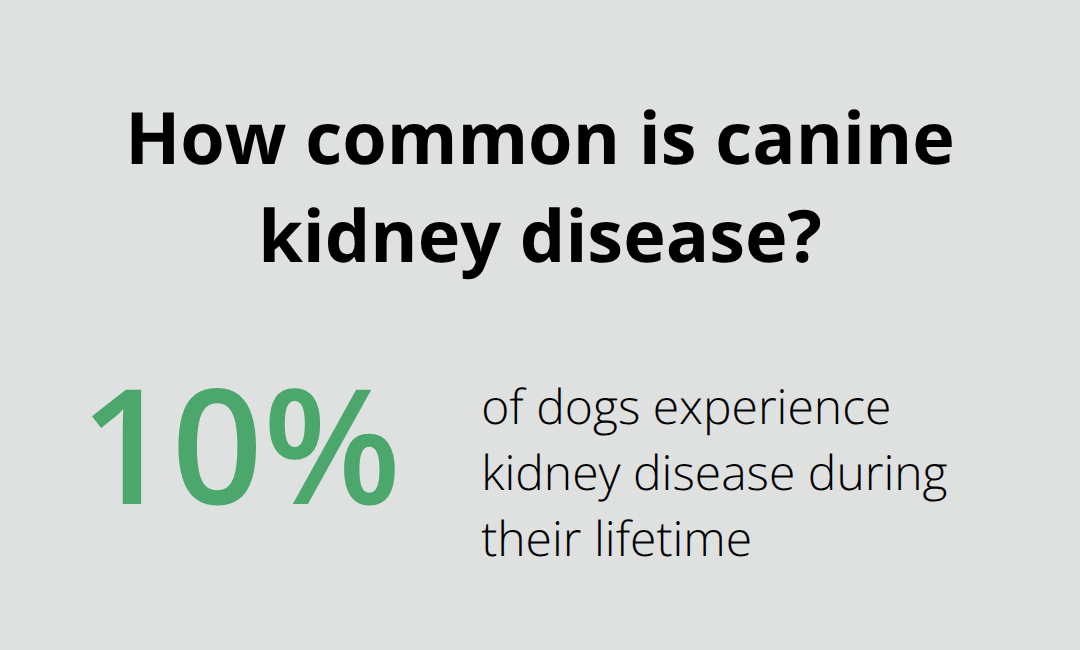 How common is canine kidney disease?

10%

of dogs experience kidney disease during their lifetime